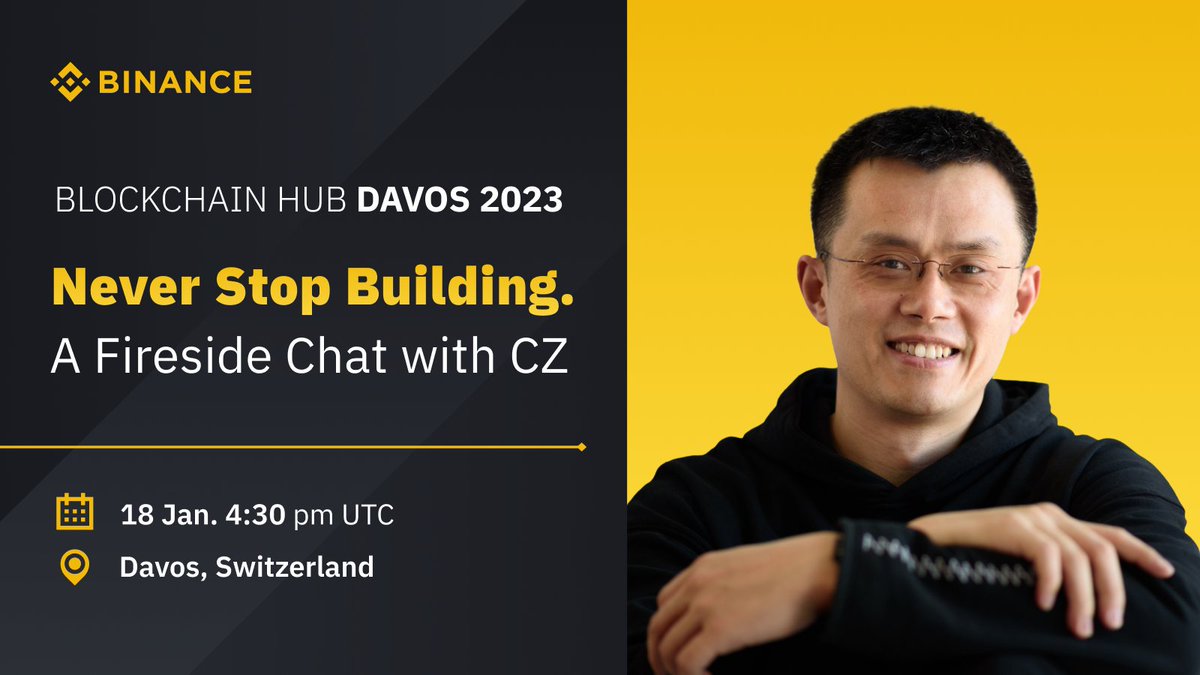 BINANCE

BLOCKCHAIN HUB DAVOS 2023

Never Stop Building.
A Fireside Chat with CZ

18 Jan. 4:30 pm UTC

Davos, Switzerland